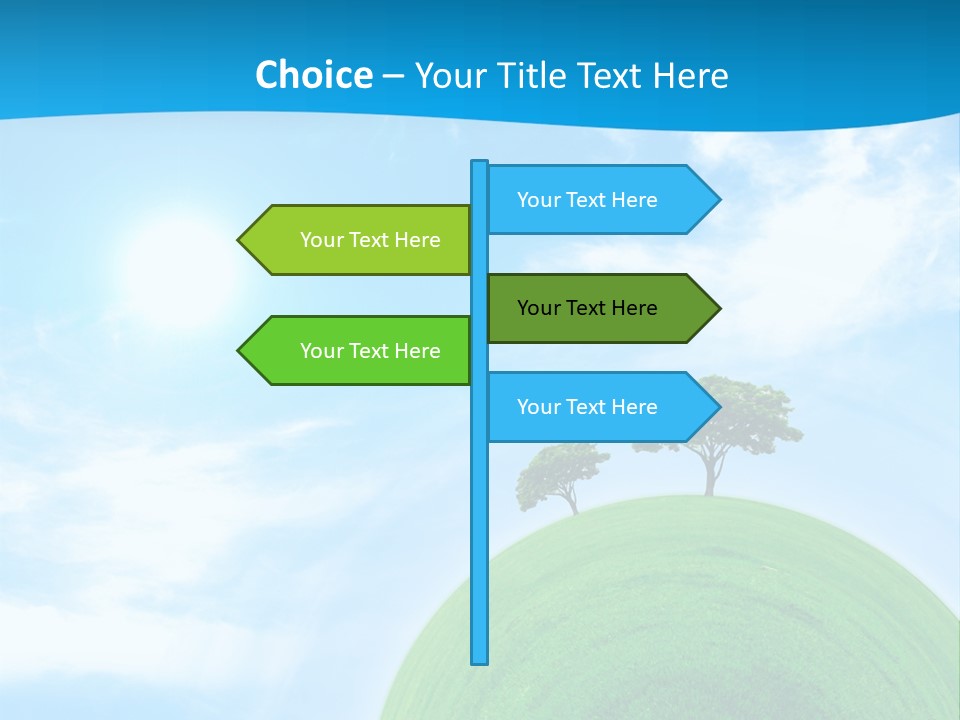 Choice – Your Title Text Here

Your Text Here

Your Text Here

Your Text Here

Your Text Here

Your Text Here